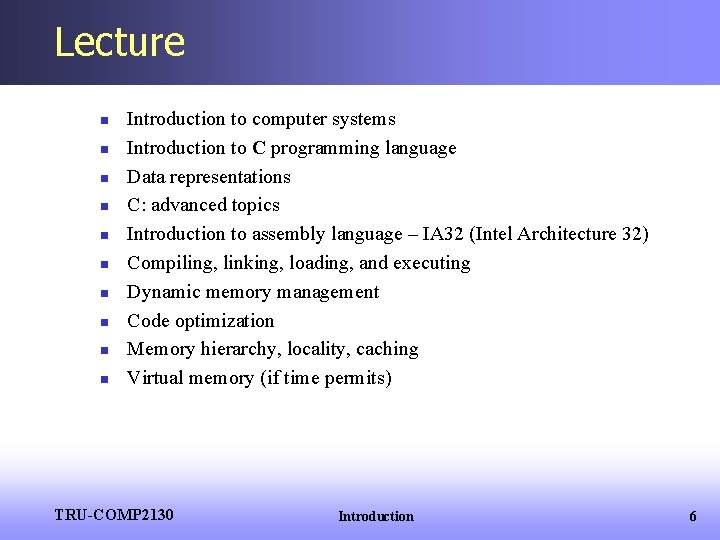 Lecture

- Introduction to computer systems
- Introduction to C programming language
- Data representations
- C: advanced topics
- Introduction to assembly language – IA32 (Intel Architecture 32)
- Compiling, linking, loading, and executing
- Dynamic memory management
- Code optimization
- Memory hierarchy, locality, caching
- Virtual memory (if time permits)

TRU-COMP2130 Introduction 6